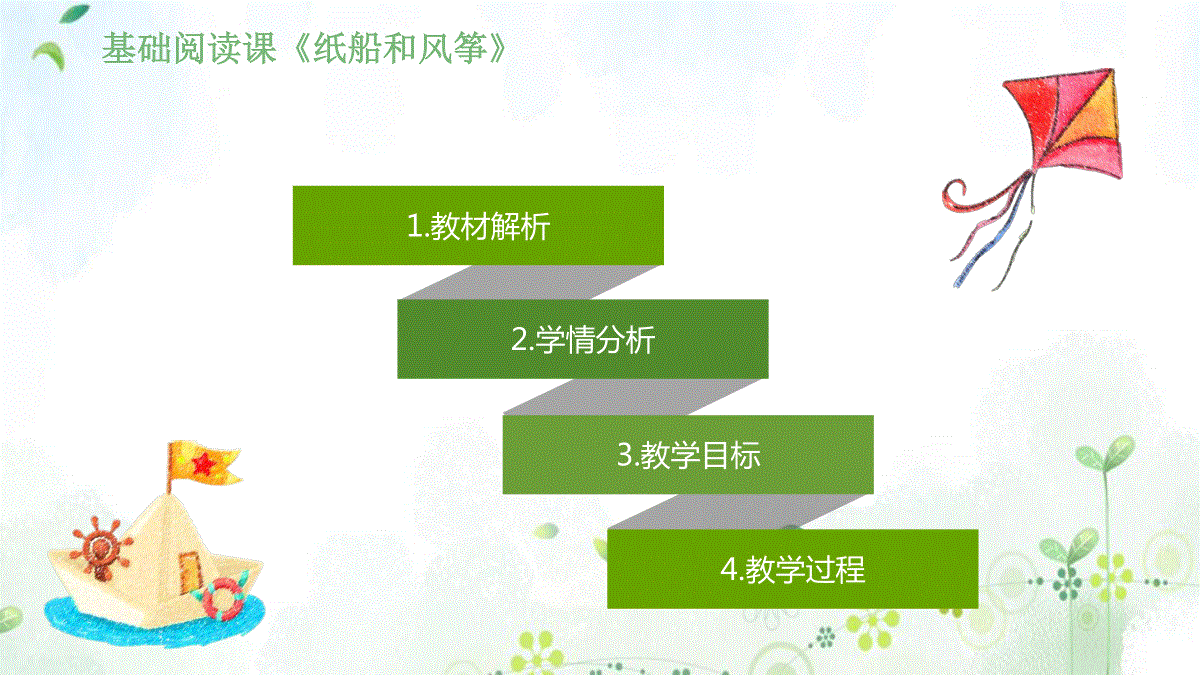 基础阅读课《纸船和风筝》

1.教材解析

2.学情分析

3.教学目标

4.教学过程